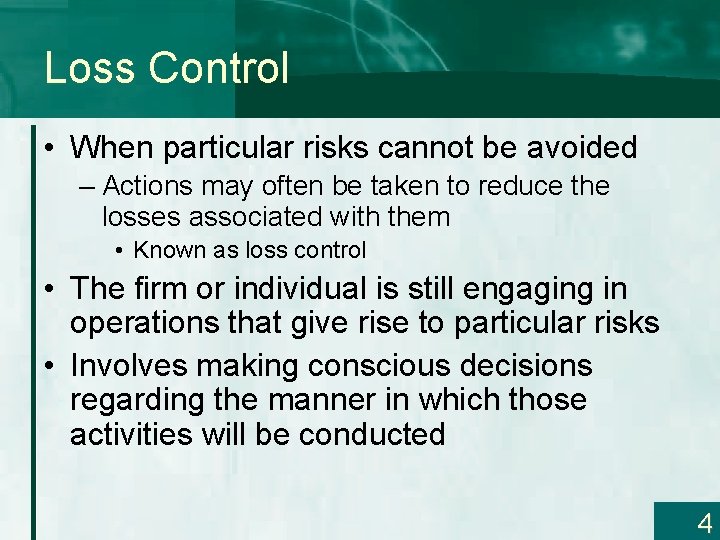 Loss Control

• When particular risks cannot be avoided
– Actions may often be taken to reduce the losses associated with them
• Known as loss control
• The firm or individual is still engaging in operations that give rise to particular risks
• Involves making conscious decisions regarding the manner in which those activities will be conducted

4